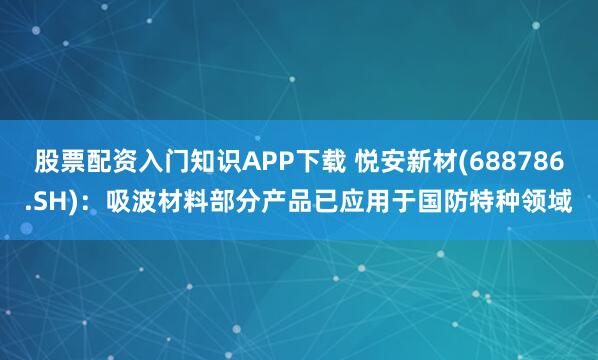 股票配资入门知识APP下载 悦安新材(688786.SH)：吸波材料部分产品已应用于国防特种领域